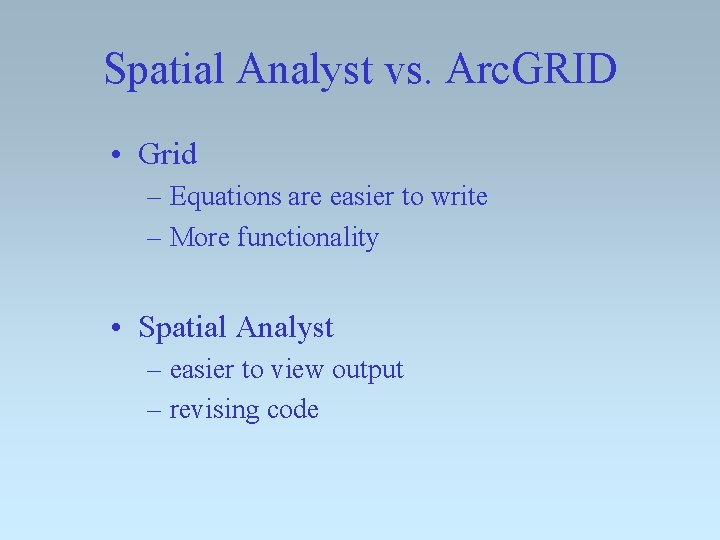 Spatial Analyst vs. ArcGRID

• Grid
– Equations are easier to write
– More functionality

• Spatial Analyst
– easier to view output
– revising code